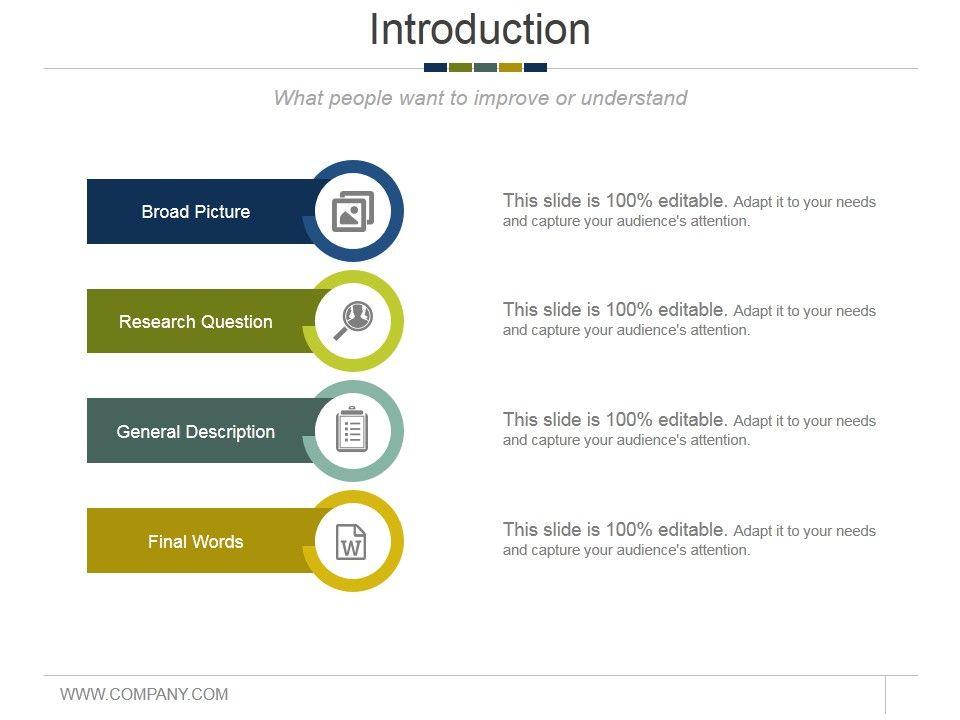 Introduction

What people want to improve or understand

Broad Picture

This slide is 100% editable. Adapt it to your needs and capture your audience's attention.

Research Question

This slide is 100% editable. Adapt it to your needs and capture your audience's attention.

General Description

This slide is 100% editable. Adapt it to your needs and capture your audience's attention.

Final Words

W

This slide is 100% editable. Adapt it to your needs and capture your audience's attention.

WWW.COMPANY.COM